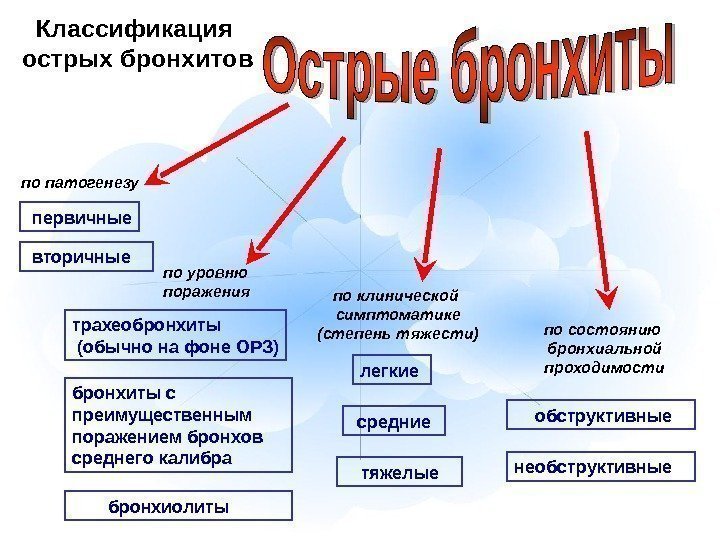 Классификация острых бронхитов

Острые бронхиты

по патогенезу

первичные

вторичные

по уровню поражения

трахеобронхиты (обычно на фоне ОРЗ)

бронхиты с преимущественным поражением бронхов среднего калибра

бронхиолиты

по клинической симптоматике (степень тяжести)

легкие

средние

тяжелые

по состоянию бронхиальной проходимости

обструктивные

необструктивные